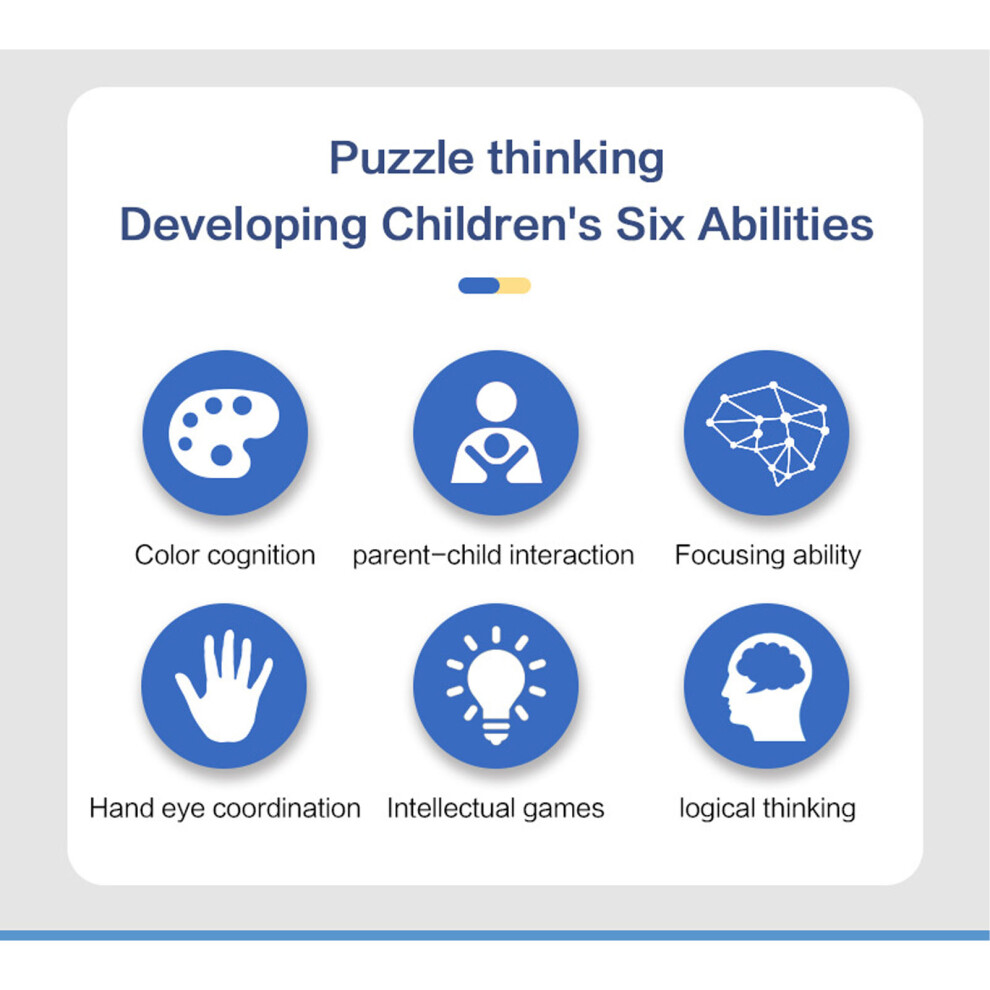 Puzzle thinking
Developing Children's Six Abilities

Color cognition

parent-child interaction

Focusing ability

Hand eye coordination

Intellectual games

logical thinking